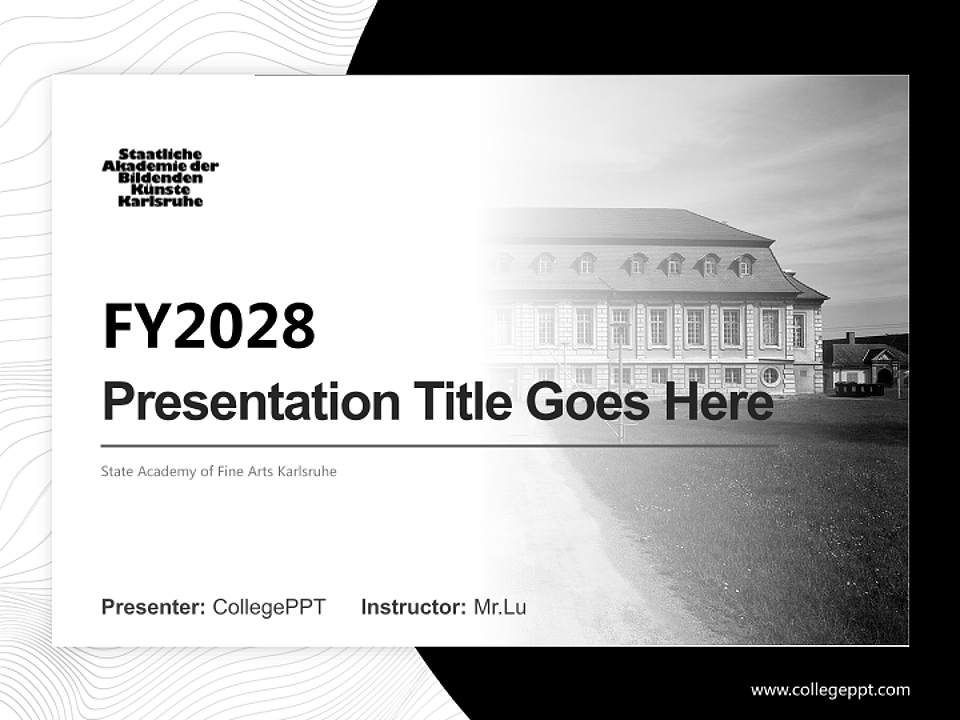 Staatliche
Akademie der
Bildenden
Künste
Karlsruhe

FY2028

Presentation Title Goes Here

State Academy of Fine Arts Karlsruhe

Presenter: CollegePPT Instructor: Mr.Lu

www.collegeppt.com